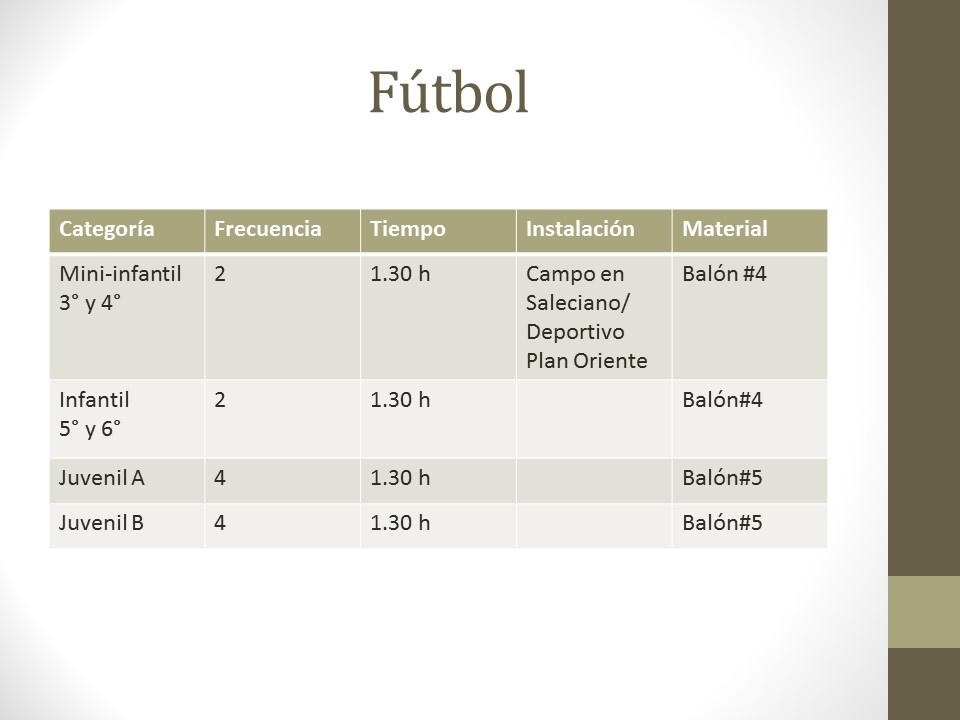 Fútbol

| Categoría | Frecuencia | Tiempo | Instalación | Material |
|---|---|---|---|---|
| Mini-infantil 3° y 4° | 2 | 1.30 h | Campo en Saleciano/ Deportivo Plan Oriente | Balón #4 |
| Infantil 5° y 6° | 2 | 1.30 h | | Balón#4 |
| Juvenil A | 4 | 1.30 h | | Balón#5 |
| Juvenil B | 4 | 1.30 h | | Balón#5 |